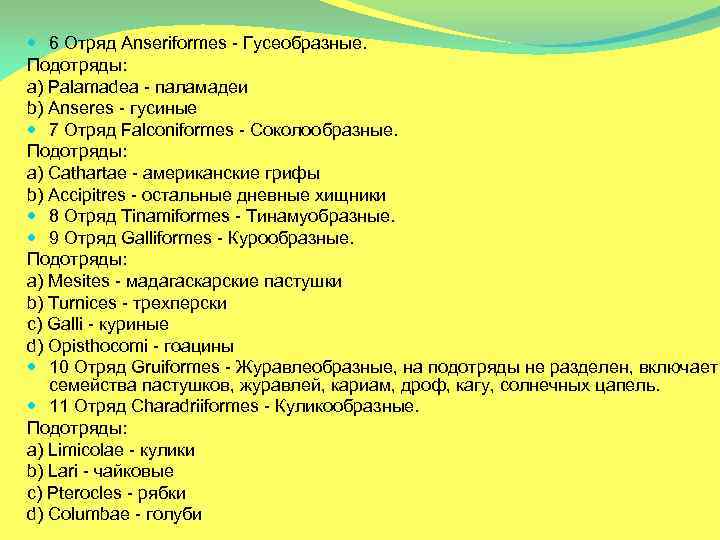 6 Отряд Anseriformes - Гусеобразные.
Подотряды:
a) Palamadea - паламадеи
b) Anseres - гусиные
7 Отряд Falconiformes - Соколообразные.
Подотряды:
a) Cathartae - американские грифы
b) Accipitres - остальные дневные хищники
8 Отряд Tinamiformes - Тинамуобразные.
9 Отряд Galliformes - Курообразные.
Подотряды:
a) Mesites - мадагаскарские пастушки
b) Turnices - трехперски
c) Galli - куриные
d) Opisthocomi - гоацины
10 Отряд Gruiformes - Журавлеобразные, на подотряды не разделен, включает семейства пастушков, журавлей, кариам, дроф, кагу, солнечных цапель.
11 Отряд Charadriiformes - Куликообразные.
Подотряды:
a) Limicolae - кулики
b) Lari - чайковые
c) Pterocles - рябки
d) Columbae - голуби